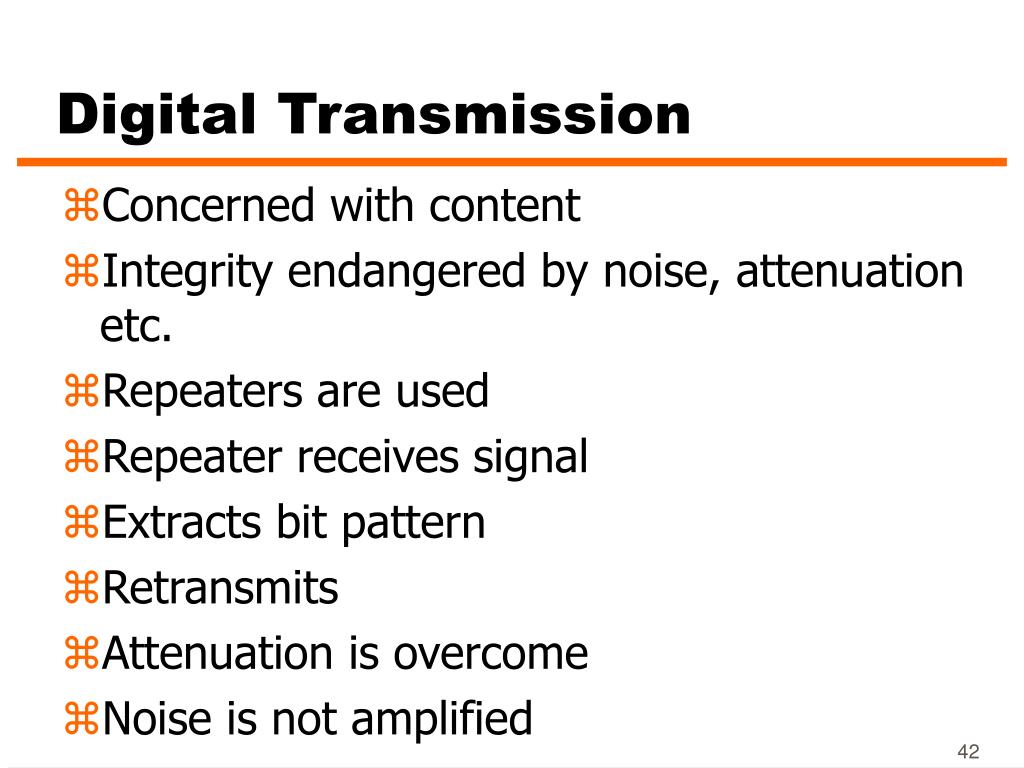 Digital Transmission

⌘Concerned with content
⌘Integrity endangered by noise, attenuation etc.
⌘Repeaters are used
⌘Repeater receives signal
⌘Extracts bit pattern
⌘Retransmits
⌘Attenuation is overcome
⌘Noise is not amplified

42